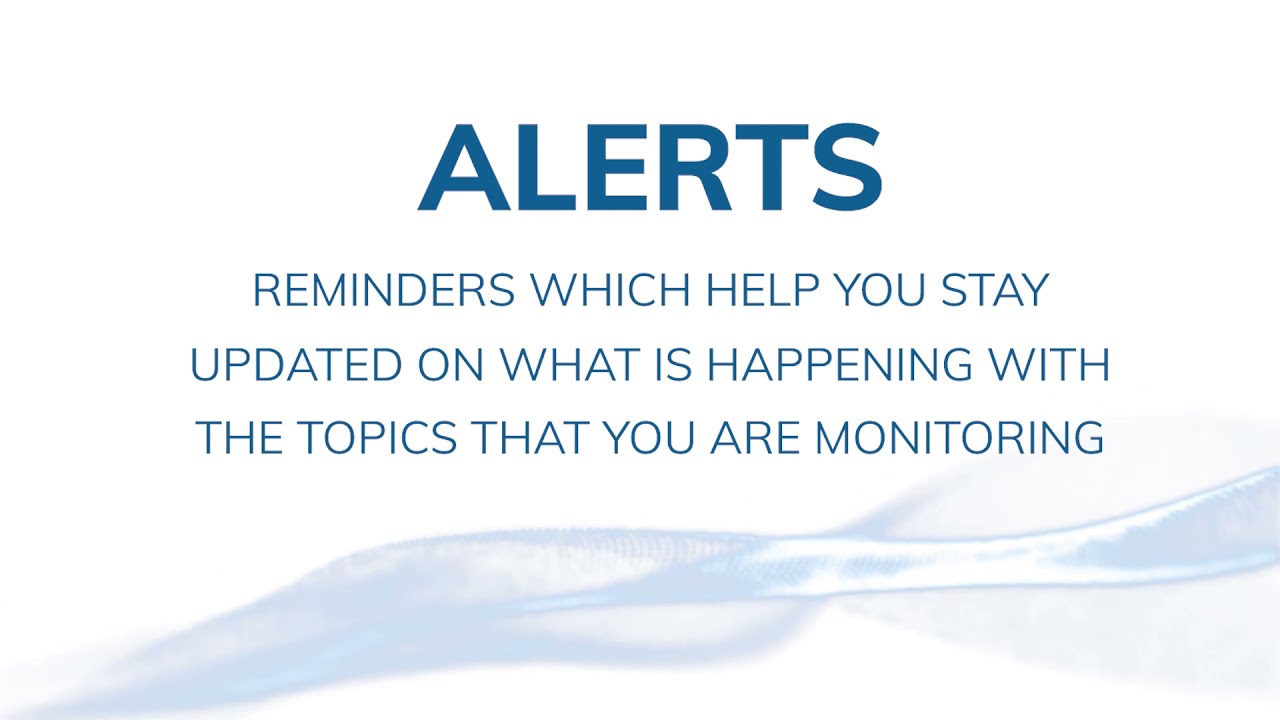 ALERTS

REMINDERS WHICH HELP YOU STAY UPDATED ON WHAT IS HAPPENING WITH THE TOPICS THAT YOU ARE MONITORING